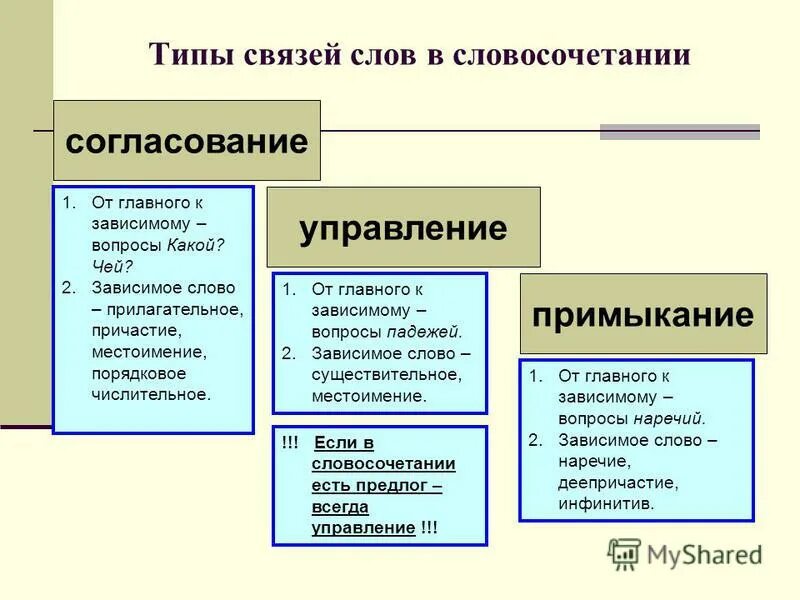 Типы связей слов в словосочетании

согласование

1. От главного к зависимому – вопросы Какой? Чей?
2. Зависимое слово – прилагательное, причастие, местоимение, порядковое числительное.

управление

1. От главного к зависимому – вопросы падежей.
2. Зависимое слово – существительное, местоимение.

!!! Если в словосочетании есть предлог – всегда управление !!!

примыкание

1. От главного к зависимому – вопросы наречий.
2. Зависимое слово – наречие, деепричастие, инфинитив.

MyShared